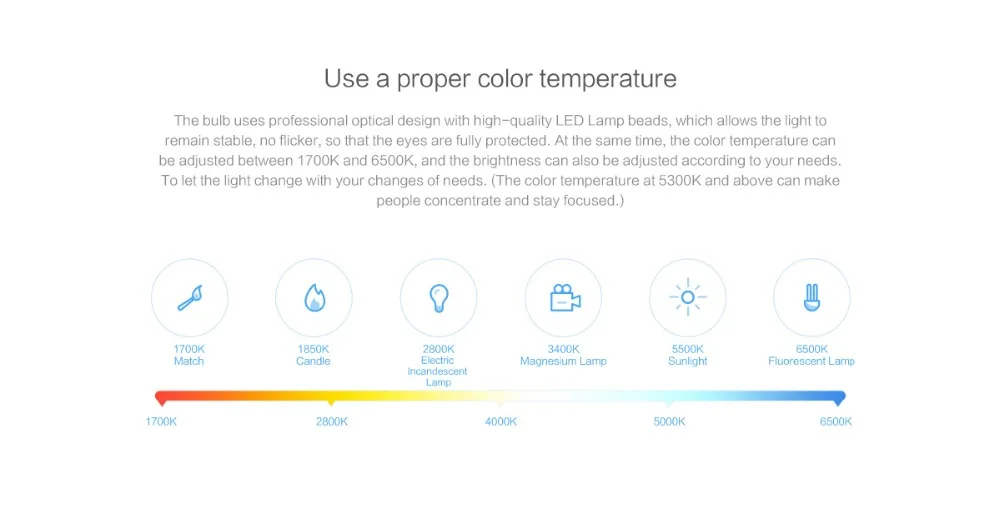 Use a proper color temperature

The bulb uses professional optical design with high-quality LED Lamp beads, which allows the light to remain stable, no flicker, so that the eyes are fully protected. At the same time, the color temperature can be adjusted between 1700K and 6500K, and the brightness can also be adjusted according to your needs. To let the light change with your changes of needs. (The color temperature at 5300K and above can make people concentrate and stay focused.)

1700K
Match

1850K
Candle

2800K
Electric Incandescent Lamp

3400K
Magnesium Lamp

5500K
Sunlight

6500K
Fluorescent Lamp

1700K
2800K
4000K
5000K
6500K